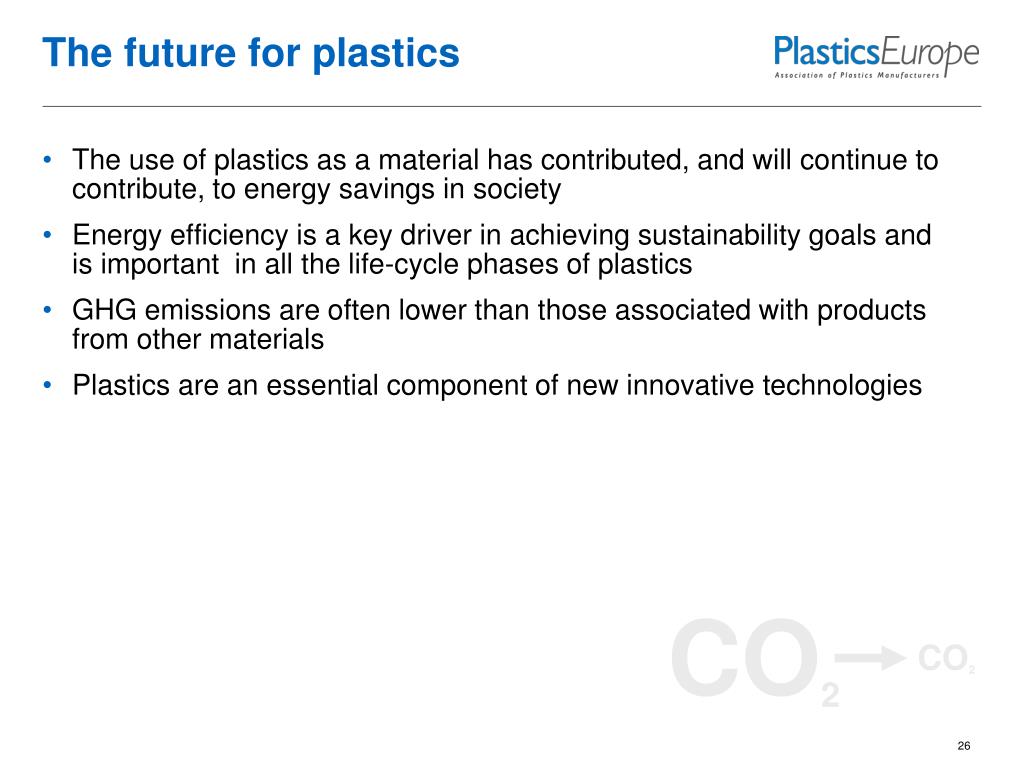 The future for plastics

PlasticsEurope
Association of Plastics Manufacturers

• The use of plastics as a material has contributed, and will continue to contribute, to energy savings in society
• Energy efficiency is a key driver in achieving sustainability goals and is important in all the life-cycle phases of plastics
• GHG emissions are often lower than those associated with products from other materials
• Plastics are an essential component of new innovative technologies

$CO_2$ $CO_2$

26